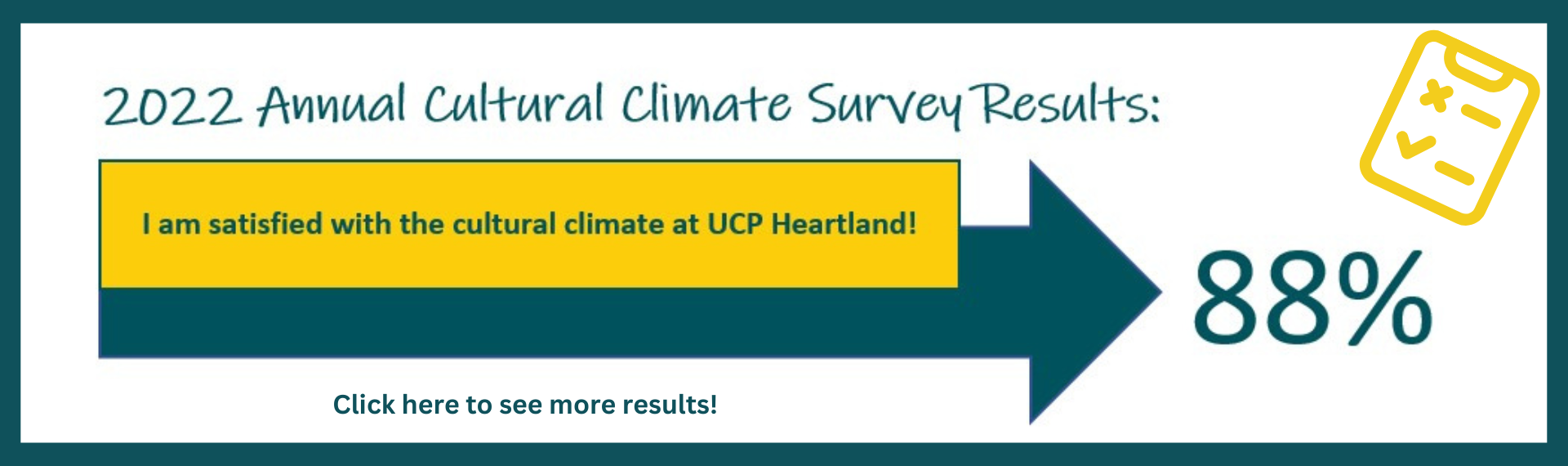 2022 Annual Cultural Climate Survey Results:

I am satisfied with the cultural climate at UCP Heartland!

88%

Click here to see more results!